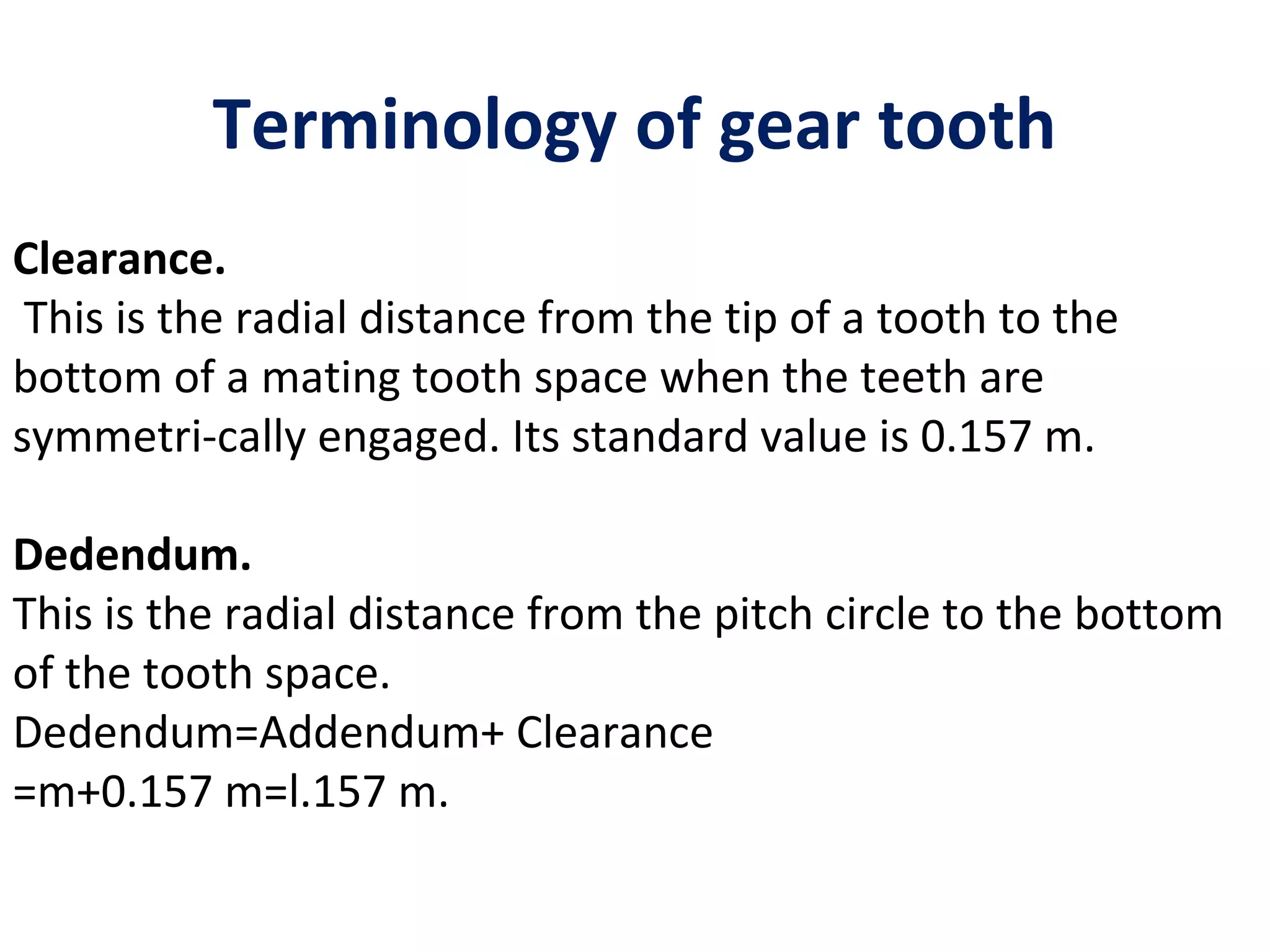 Terminology of gear tooth

Clearance.
This is the radial distance from the tip of a tooth to the bottom of a mating tooth space when the teeth are symmetri-cally engaged. Its standard value is 0.157 m.

Dedendum.
This is the radial distance from the pitch circle to the bottom of the tooth space.
Dedendum=Addendum+ Clearance
=m+0.157 m=l.157 m.